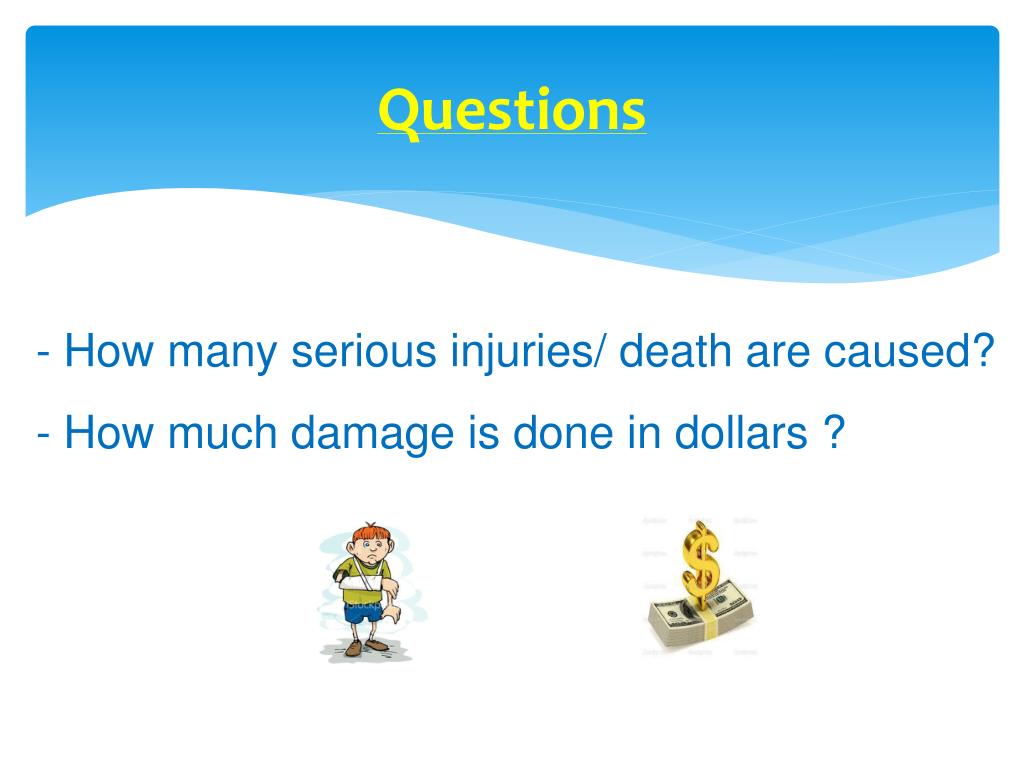 Questions

- How many serious injuries/ death are caused?

- How much damage is done in dollars ?